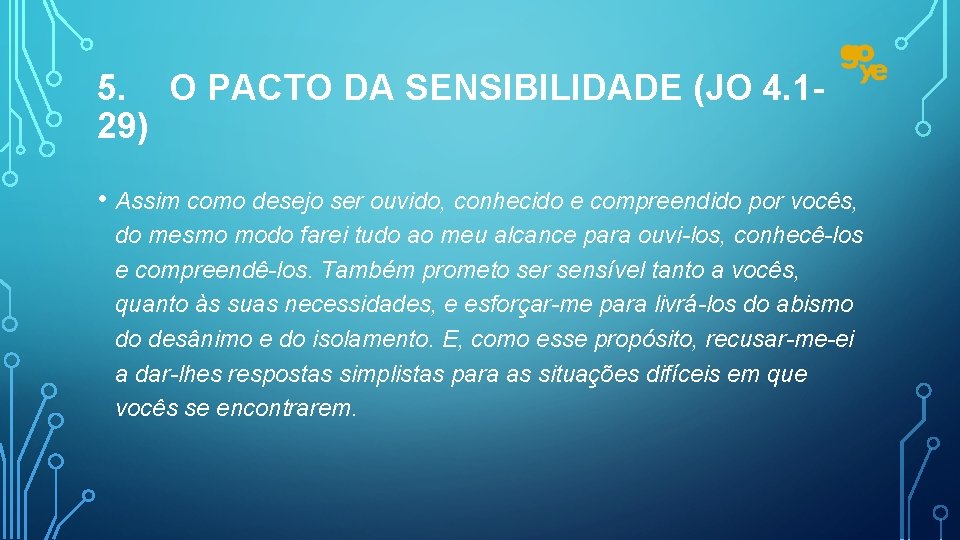 go ye

5. O PACTO DA SENSIBILIDADE (JO 4.1-29)

• Assim como desejo ser ouvido, conhecido e compreendido por vocês, do mesmo modo farei tudo ao meu alcance para ouvi-los, conhecê-los e compreendê-los. Também prometo ser sensível tanto a vocês, quanto às suas necessidades, e esforçar-me para livrá-los do abismo do desânimo e do isolamento. E, como esse propósito, recusar-me-ei a dar-lhes respostas simplistas para as situações difíceis em que vocês se encontrarem.